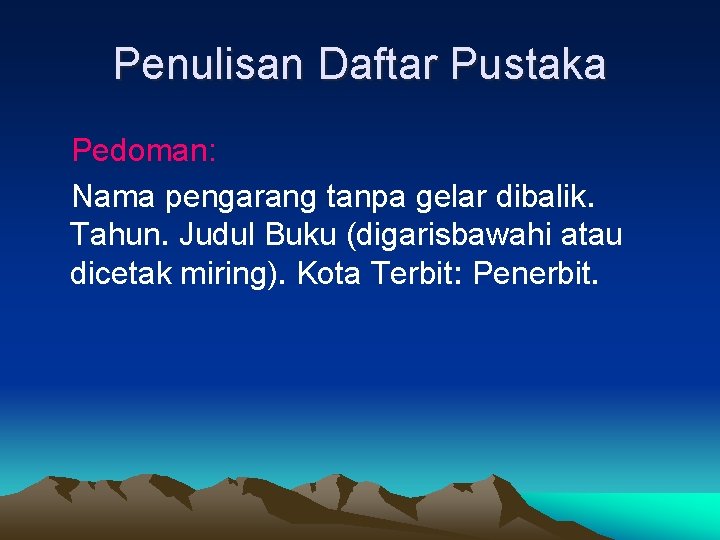 Penulisan Daftar Pustaka

Pedoman:

Nama pengarang tanpa gelar dibalik. Tahun. Judul Buku (digarisbawahi atau dicetak miring). Kota Terbit: Penerbit.